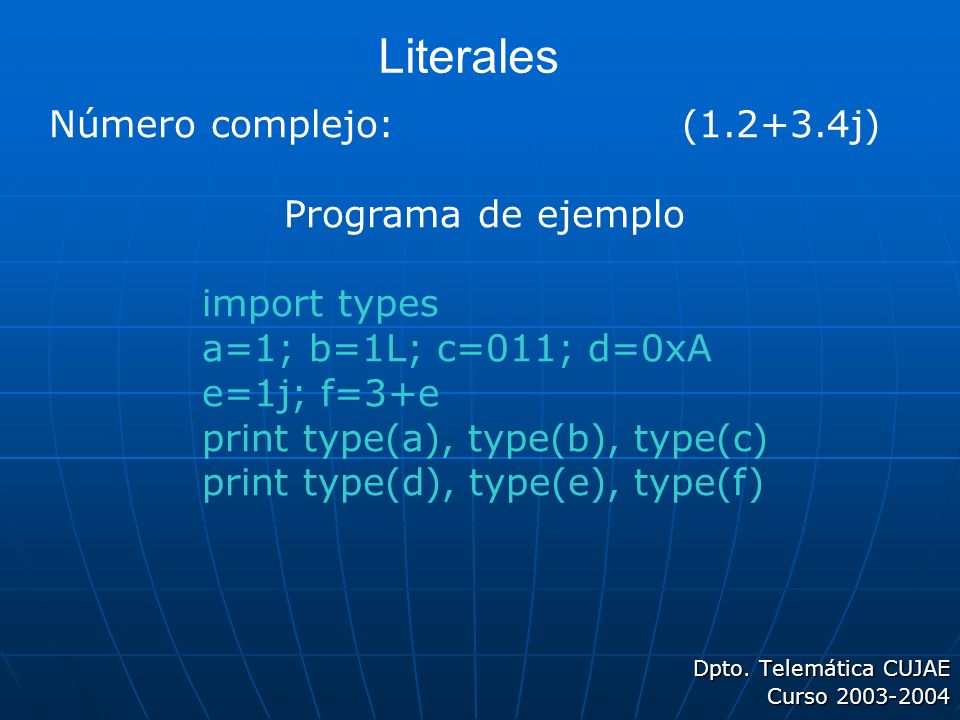 Literales

Número complejo: (1.2+3.4j)

Programa de ejemplo

import types
a=1; b=1L; c=011; d=0xA
e=1j; f=3+e
print type(a), type(b), type(c)
print type(d), type(e), type(f)

Dpto. Telemática CUJAE
Curso 2003-2004